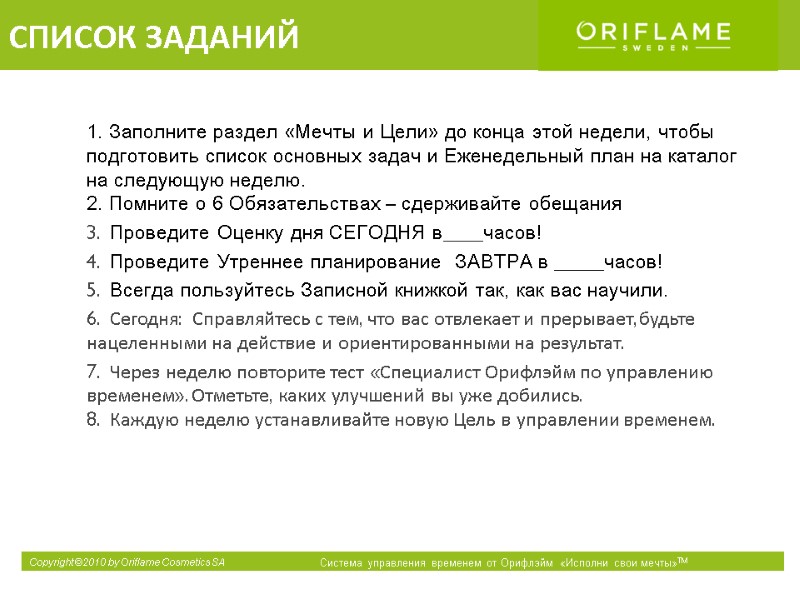 СПИСОК ЗАДАНИЙ

ORIFLAME
SWEDEN

1. Заполните раздел «Мечты и Цели» до конца этой недели, чтобы подготовить список основных задач и Еженедельный план на каталог на следующую неделю.
2. Помните о 6 Обязательствах – сдерживайте обещания
3. Проведите Оценку дня СЕГОДНЯ в____часов!
4. Проведите Утреннее планирование ЗАВТРА в _____часов!
5. Всегда пользуйтесь Записной книжкой так, как вас научили.
6. Сегодня: Справляйтесь с тем, что вас отвлекает и прерывает, будьте нацеленными на действие и ориентированными на результат.
7. Через неделю повторите тест «Специалист Орифлэйм по управлению временем». Отметьте, каких улучшений вы уже добились.
8. Каждую неделю устанавливайте новую Цель в управлении временем.

Copyright©2010 by Oriflame Cosmetics SA

Система управления временем от Орифлэйм «Исполни свои мечты»TM